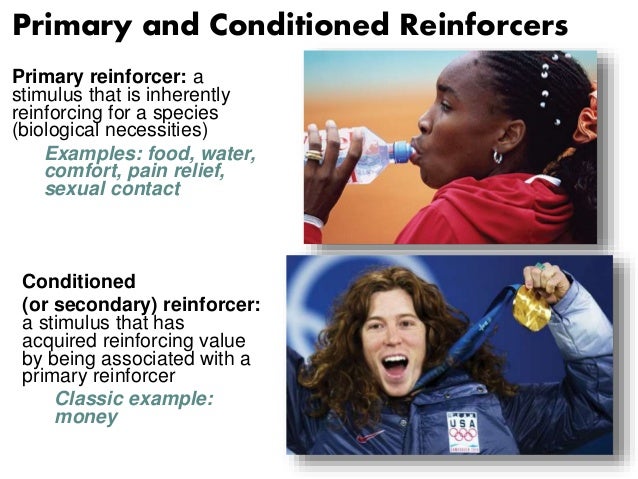 Primary and Conditioned Reinforcers

Primary reinforcer: a stimulus that is inherently reinforcing for a species (biological necessities)

Examples: food, water, comfort, pain relief, sexual contact

Conditioned (or secondary) reinforcer: a stimulus that has acquired reinforcing value by being associated with a primary reinforcer

Classic example: money

USA